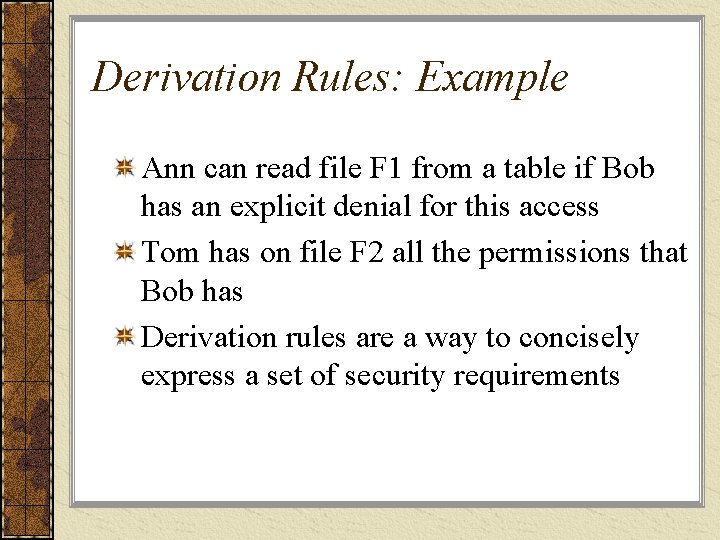 Derivation Rules: Example

Ann can read file F1 from a table if Bob has an explicit denial for this access

Tom has on file F2 all the permissions that Bob has

Derivation rules are a way to concisely express a set of security requirements